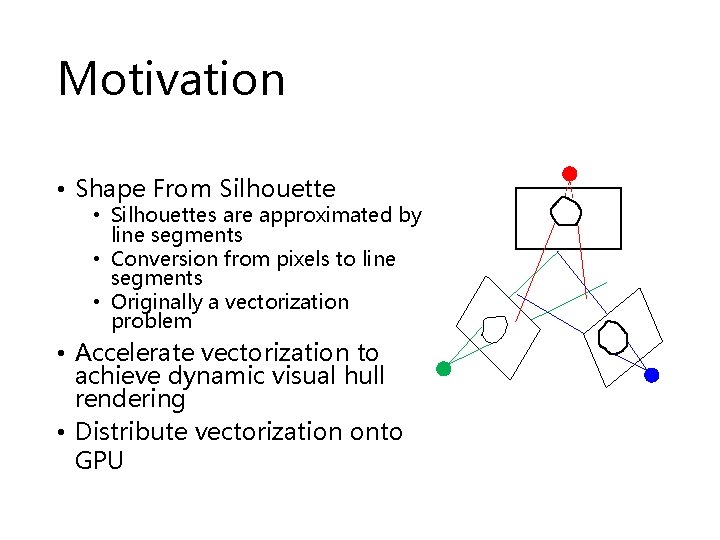 Motivation

• Shape From Silhouette
  • Silhouettes are approximated by line segments
  • Conversion from pixels to line segments
  • Originally a vectorization problem
• Accelerate vectorization to achieve dynamic visual hull rendering
• Distribute vectorization onto GPU